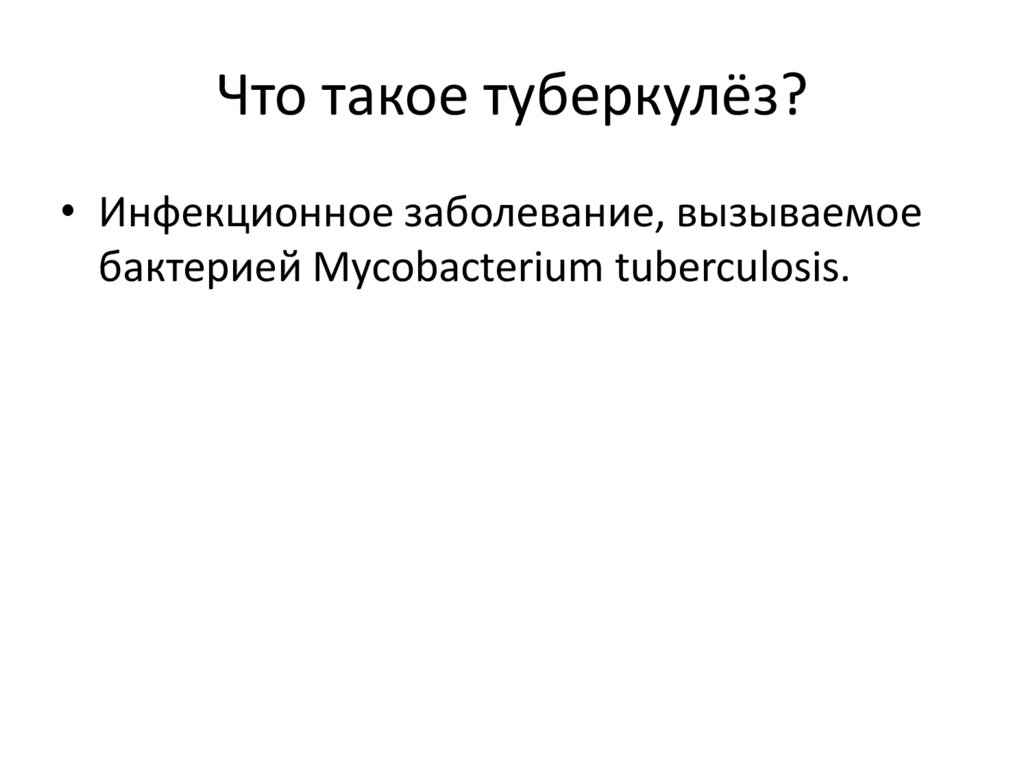 Что такое туберкулёз?

• Инфекционное заболевание, вызываемое бактерией Mycobacterium tuberculosis.